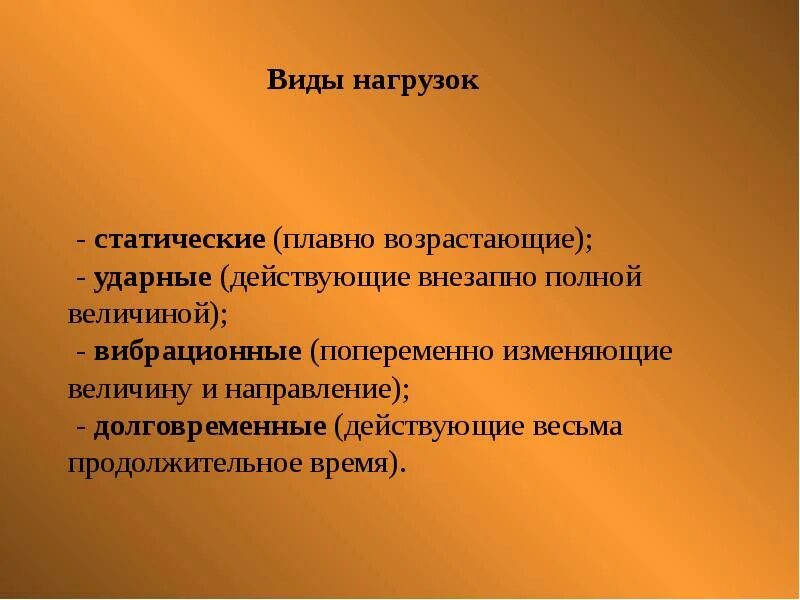 Виды нагрузок

- статические (плавно возрастающие);
- ударные (действующие внезапно полной величиной);
- вибрационные (попеременно изменяющие величину и направление);
- долговременные (действующие весьма продолжительное время).